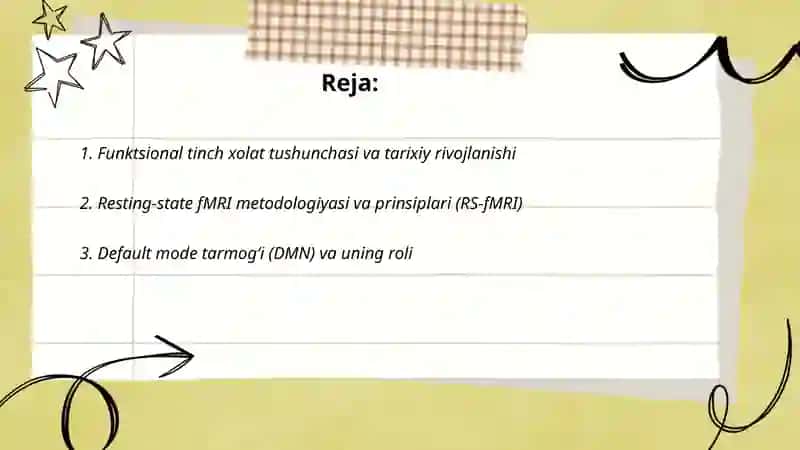 Reja:

1. Funktsional tinch xolat tushunchasi va tarixiy rivojlanishi

2. Resting-state fMRI metodologiyasi va prinsiplari (RS-fMRI)

3. Default mode tarmog'i (DMN) va uning roli